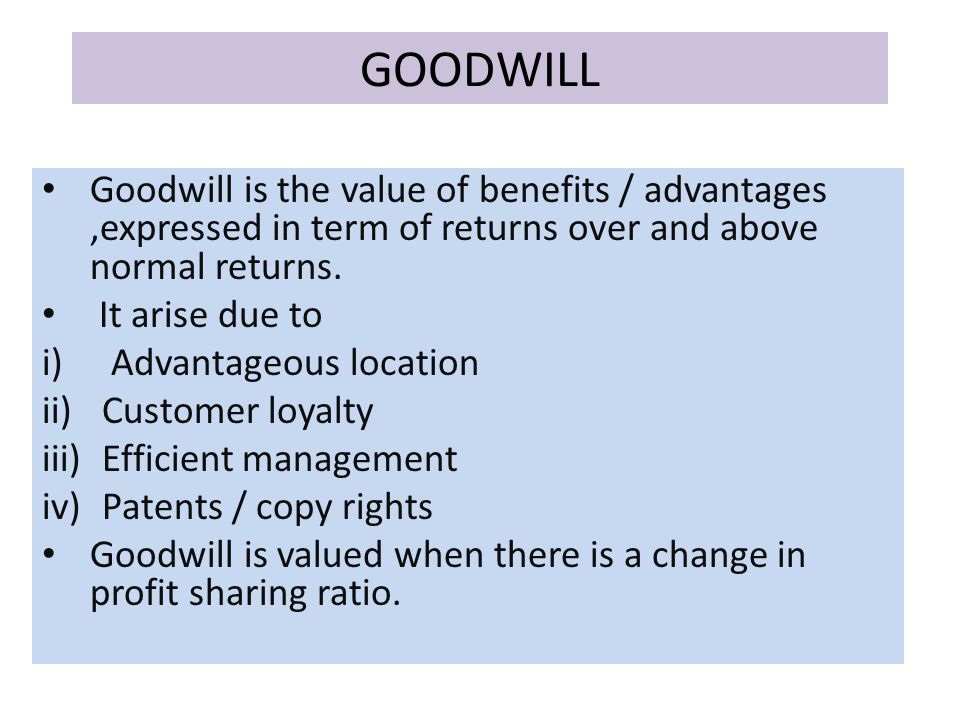 GOODWILL

• Goodwill is the value of benefits / advantages ,expressed in term of returns over and above normal returns.

• It arise due to

i) Advantageous location

ii) Customer loyalty

iii) Efficient management

iv) Patents / copy rights

• Goodwill is valued when there is a change in profit sharing ratio.